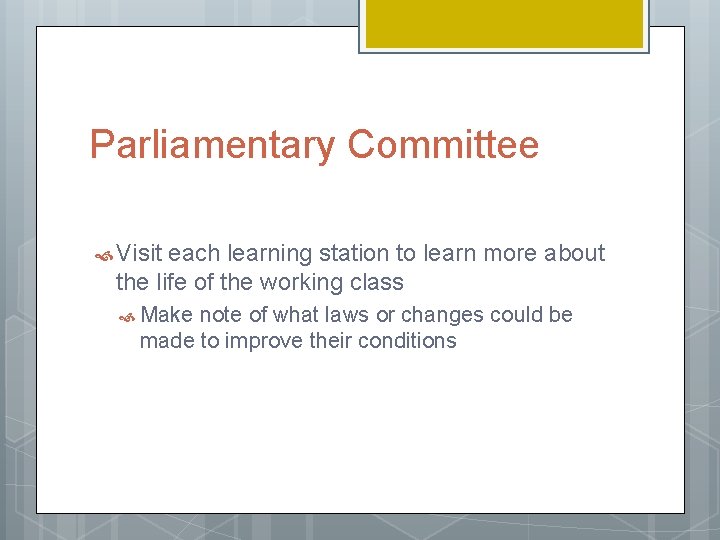 Parliamentary Committee

Visit each learning station to learn more about the life of the working class

Make note of what laws or changes could be made to improve their conditions